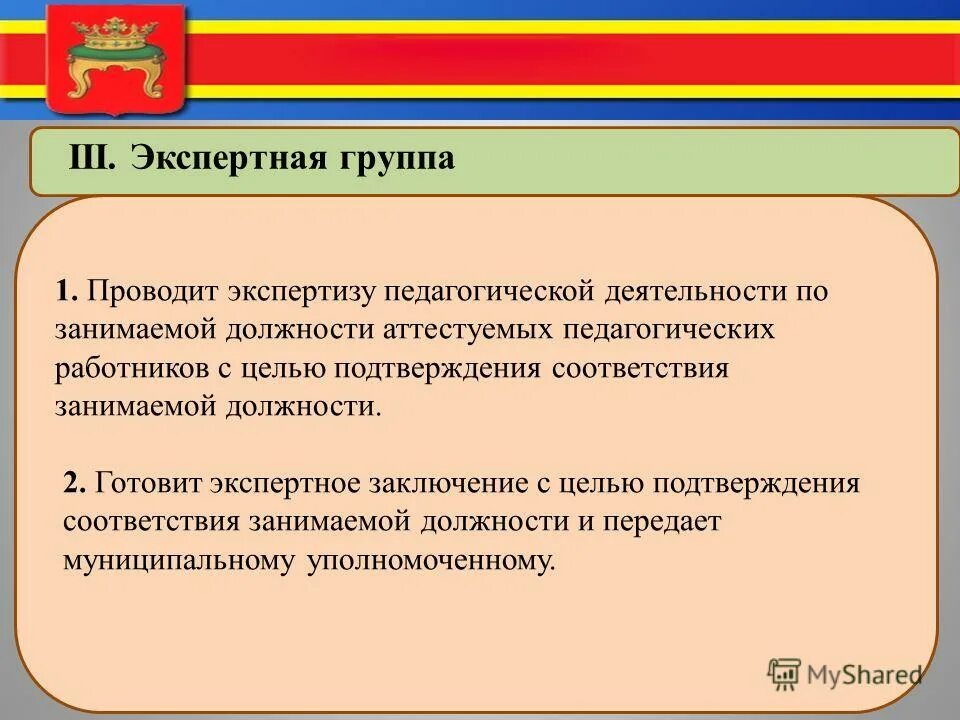 III. Экспертная группа

1. Проводит экспертизу педагогической деятельности по занимаемой должности аттестуемых педагогических работников с целью подтверждения соответствия занимаемой должности.

2. Готовит экспертное заключение с целью подтверждения соответствия занимаемой должности и передает муниципальному уполномоченному.

MyShared